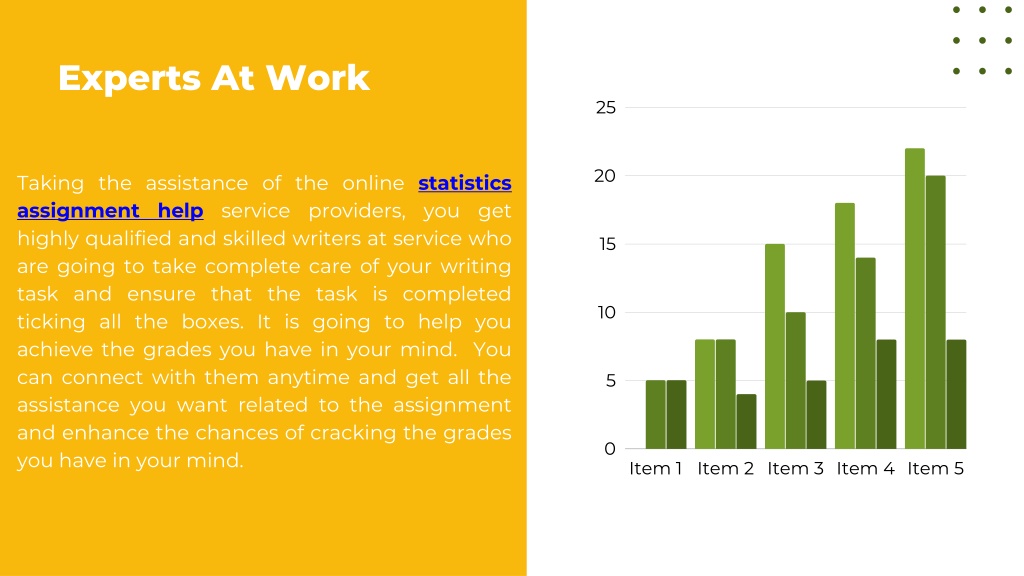 Experts At Work

Taking the assistance of the online statistics assignment help service providers, you get highly qualified and skilled writers at service who are going to take complete care of your writing task and ensure that the task is completed ticking all the boxes. It is going to help you achieve the grades you have in your mind. You can connect with them anytime and get all the assistance you want related to the assignment and enhance the chances of cracking the grades you have in your mind.

25
20
15
10
5
0
Item 1 Item 2 Item 3 Item 4 Item 5